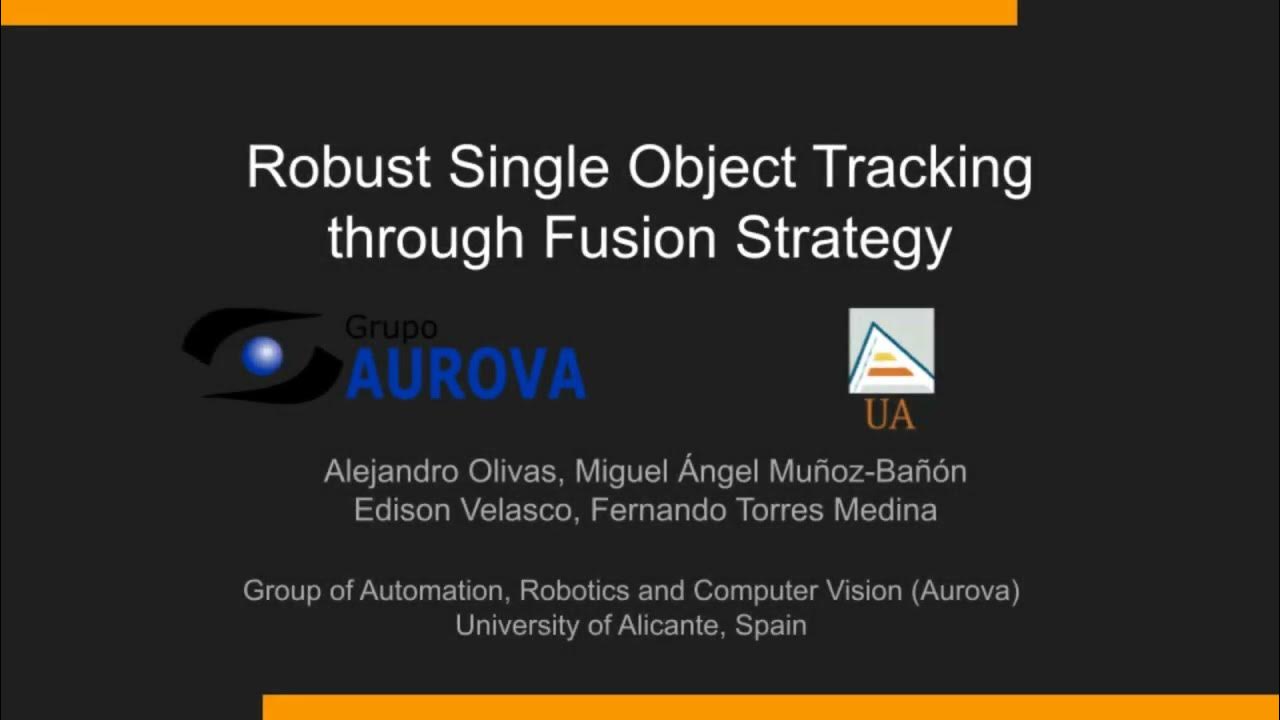 Robust Single Object Tracking through Fusion Strategy

Grupo
AUROVA

UA

Alejandro Olivas, Miguel Ángel Muñoz-Bañón
Edison Velasco, Fernando Torres Medina

Group of Automation, Robotics and Computer Vision (Aurova)
University of Alicante, Spain